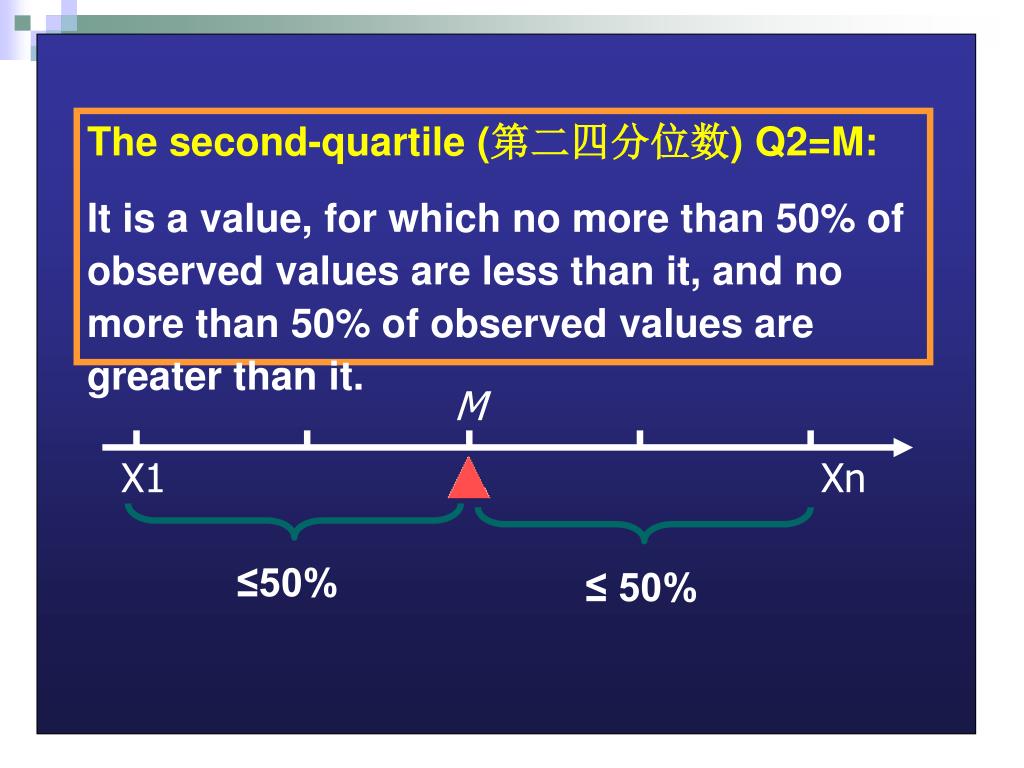 The second-quartile (第二四分位数) Q2=M:

It is a value, for which no more than 50% of observed values are less than it, and no more than 50% of observed values are greater than it.

M

X1

Xn

≤50%

≤ 50%